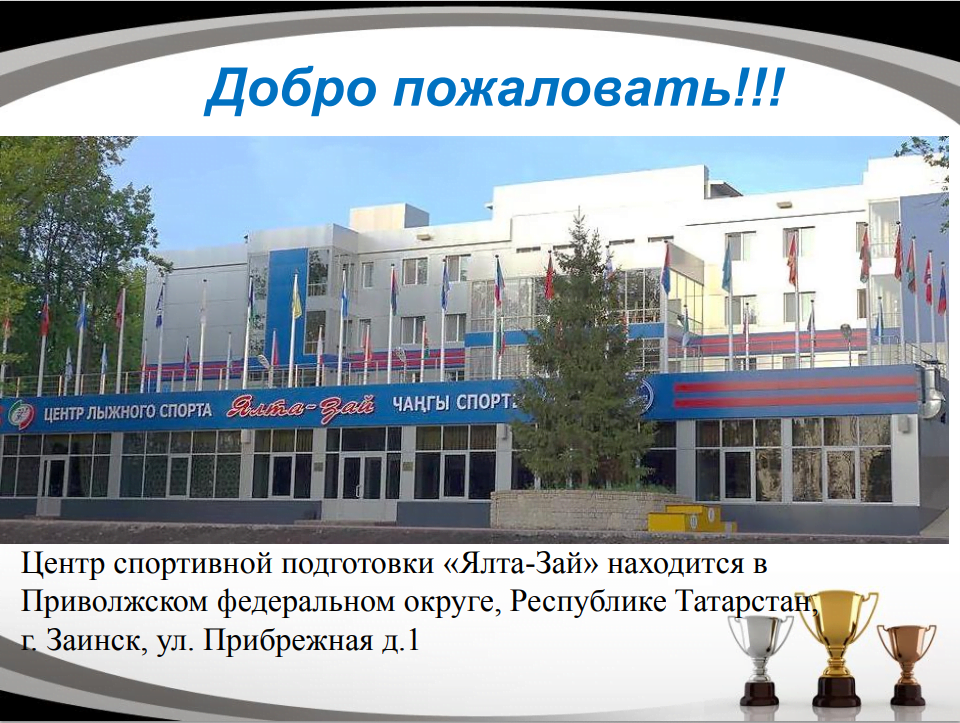 Добро пожаловать!!!

ЦЕНТР ЛЫЖНОГО СПОРТА Ялта-Зай ЧАҢГЫ СПОРТ

Центр спортивной подготовки «Ялта-Зай» находится в Приволжском федеральном округе, Республике Татарстан, г. Заинск, ул. Прибрежная д.1